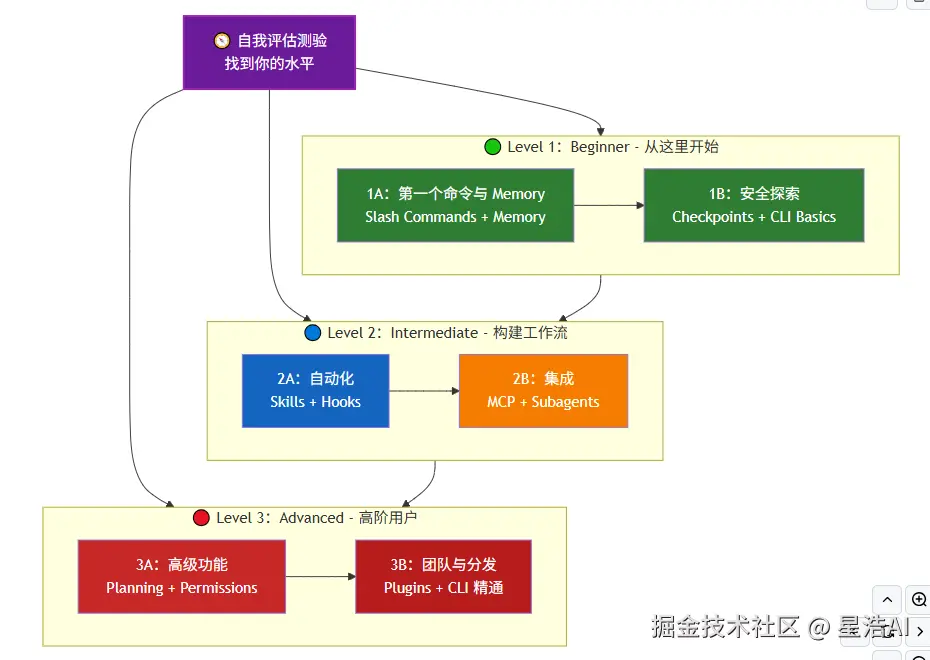 自我评估测验
找到你的水平

Level 1：Beginner - 从这里开始

1A：第一个命令与 Memory
Slash Commands + Memory

1B：安全探索
Checkpoints + CLI Basics

Level 2：Intermediate - 构建工作流

2A：自动化
Skills + Hooks

2B：集成
MCP + Subagents

Level 3：Advanced - 高阶用户

3A：高级功能
Planning + Permissions

3B：团队与分发
Plugins + CLI 精通

掘金技术社区 @ 星浩AI